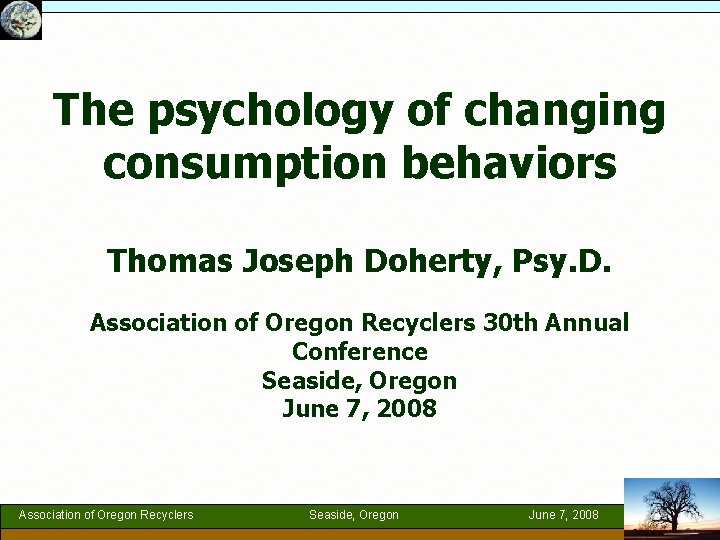 The psychology of changing consumption behaviors

Thomas Joseph Doherty, Psy.D.

Association of Oregon Recyclers 30th Annual Conference
Seaside, Oregon
June 7, 2008

Association of Oregon Recyclers Seaside, Oregon June 7, 2008